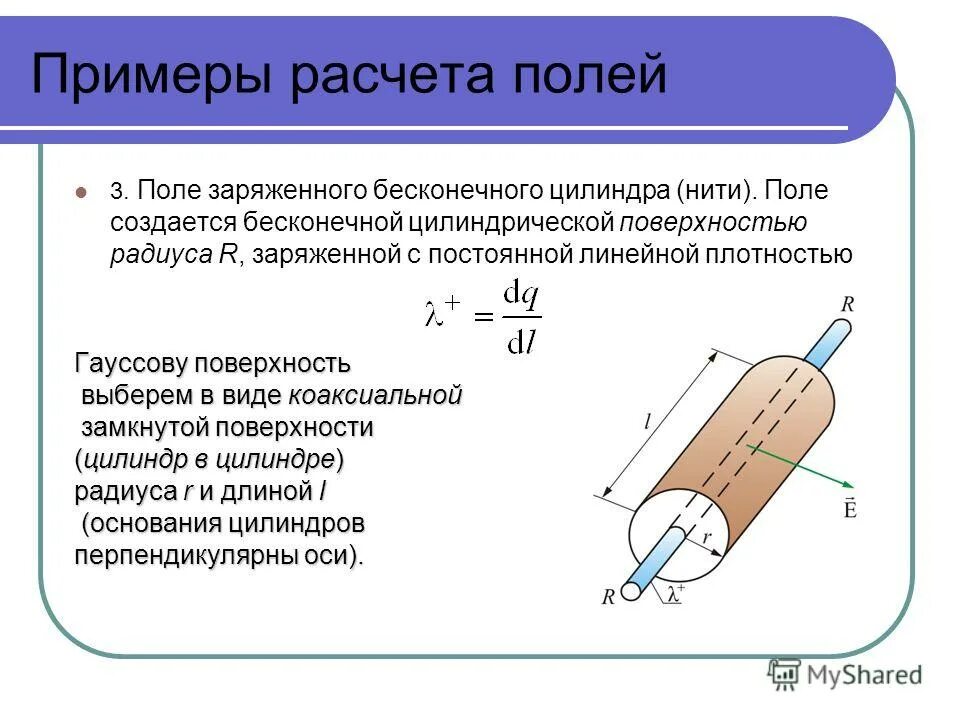 Примеры расчета полей

3. Поле заряженного бесконечного цилиндра (нити). Поле создается бесконечной цилиндрической поверхностью радиуса R, заряженной с постоянной линейной плотностью

$\lambda^+ = \frac{dq}{dl}$

Гауссову поверхность выберем в виде коаксиальной замкнутой поверхности (цилиндр в цилиндре) радиуса r и длиной l (основания цилиндров перпендикулярны оси).

R
l
$\vec{E}$
r
R
$\lambda^+$

MyShared